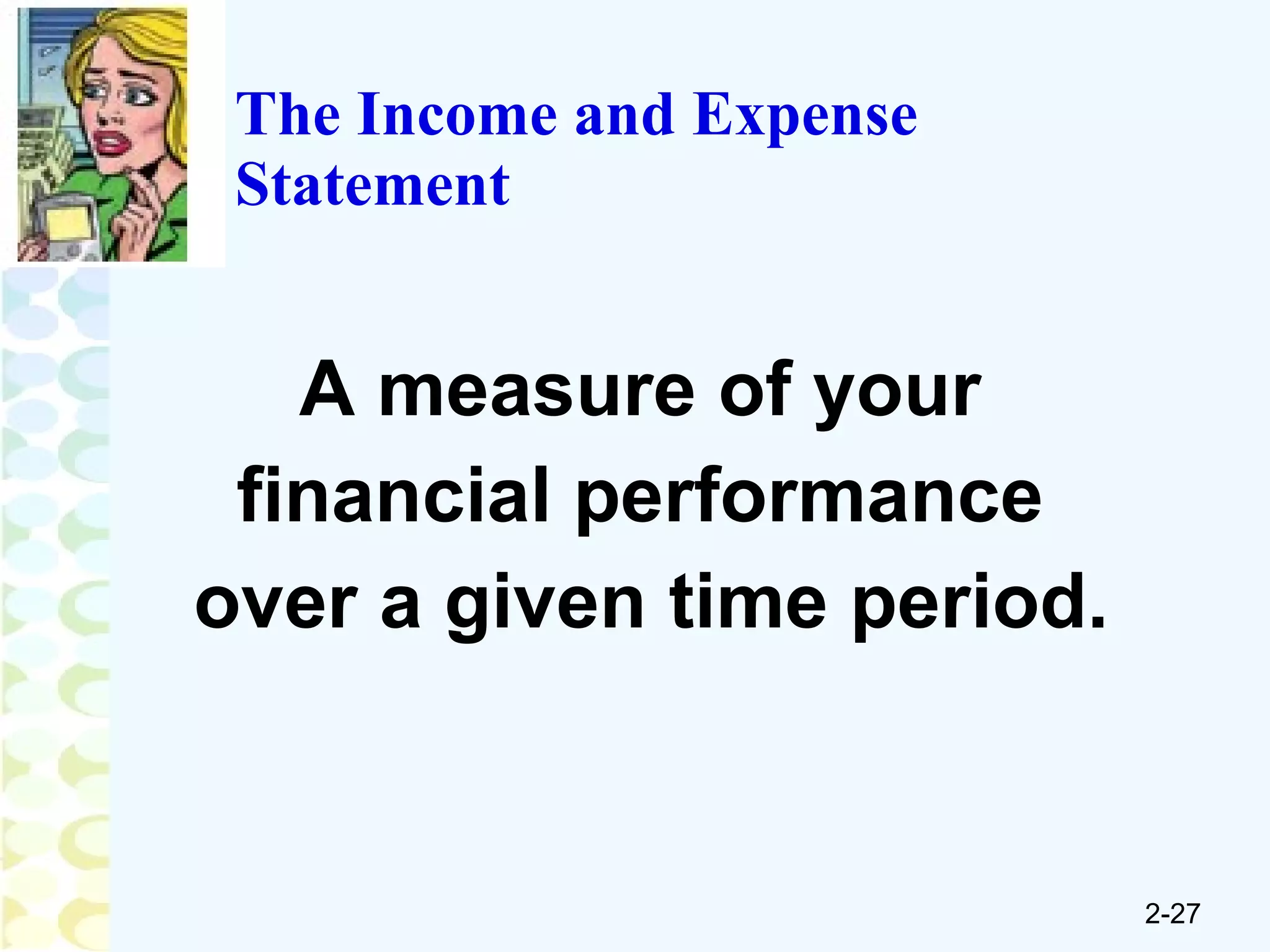 The Income and Expense Statement

A measure of your financial performance over a given time period.

2-27